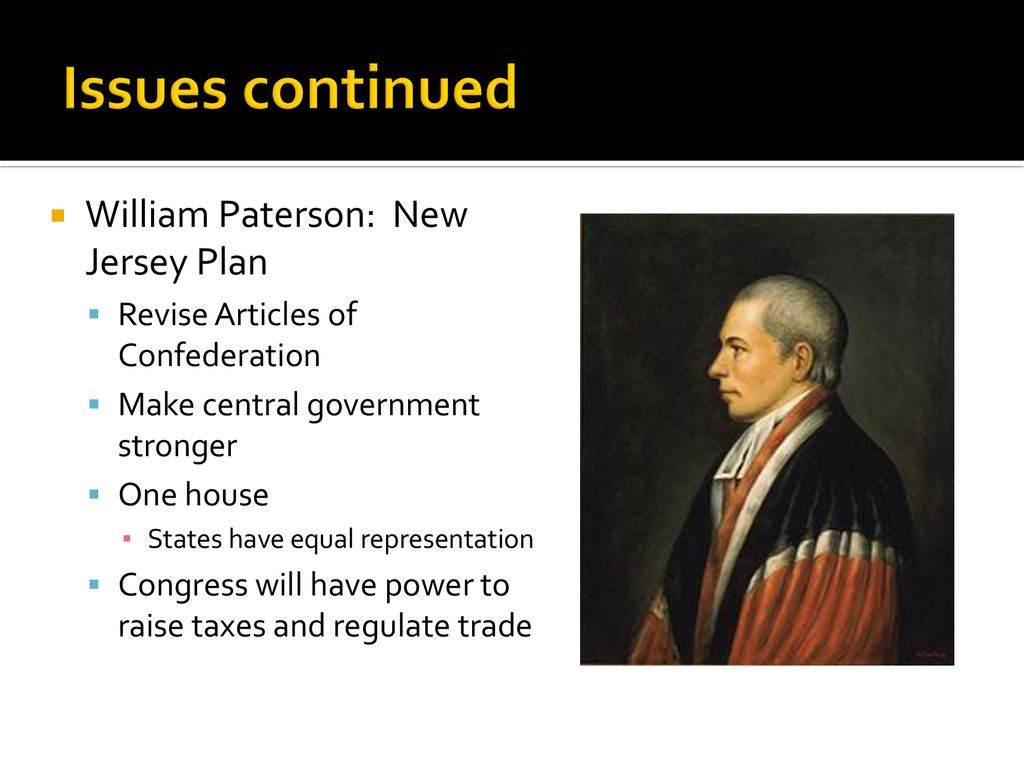 Issues continued

William Paterson: New Jersey Plan

Revise Articles of Confederation

Make central government stronger

One house

States have equal representation

Congress will have power to raise taxes and regulate trade